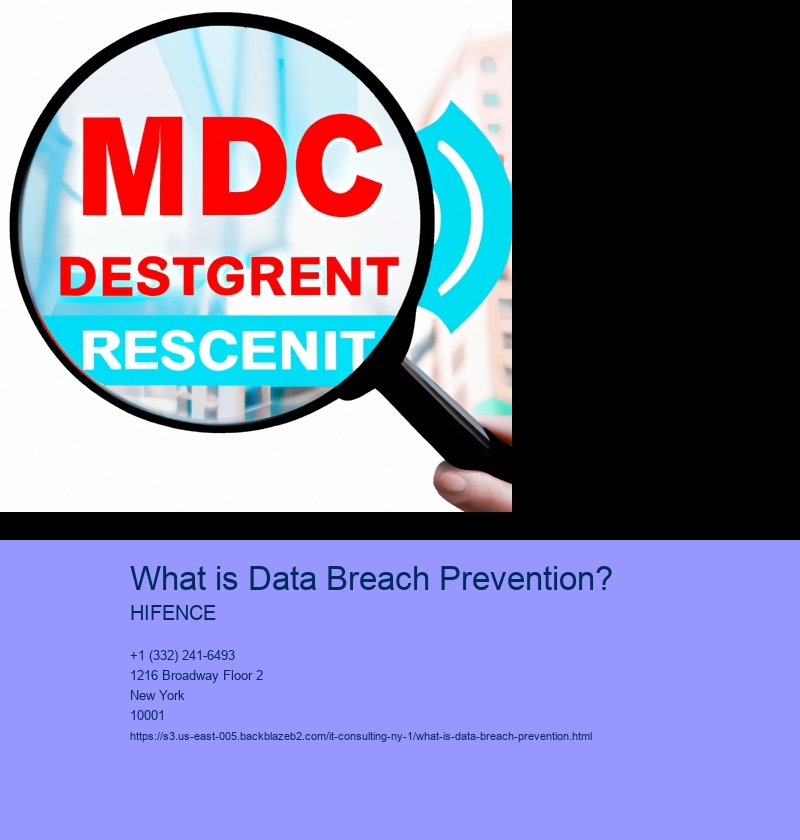 MDC
DESTGRENT
RESCENIT

What is Data Breach Prevention?
HIFENCE

+1 (332) 241-6493
1216 Broadway Floor 2
New York
10001
https://s3.us-east-005.backblazeb2.com/it-consulting-ny-1/what-is-data-breach-prevention.html